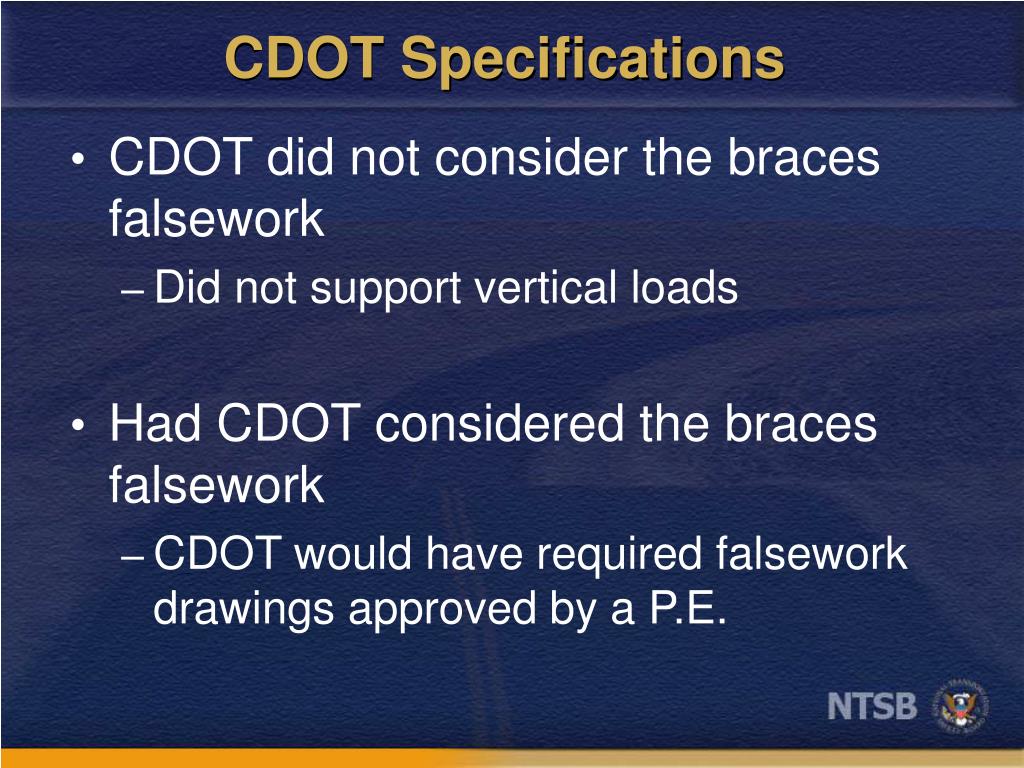 CDOT Specifications

• CDOT did not consider the braces falsework

– Did not support vertical loads

• Had CDOT considered the braces falsework

– CDOT would have required falsework drawings approved by a P.E.

NTSB